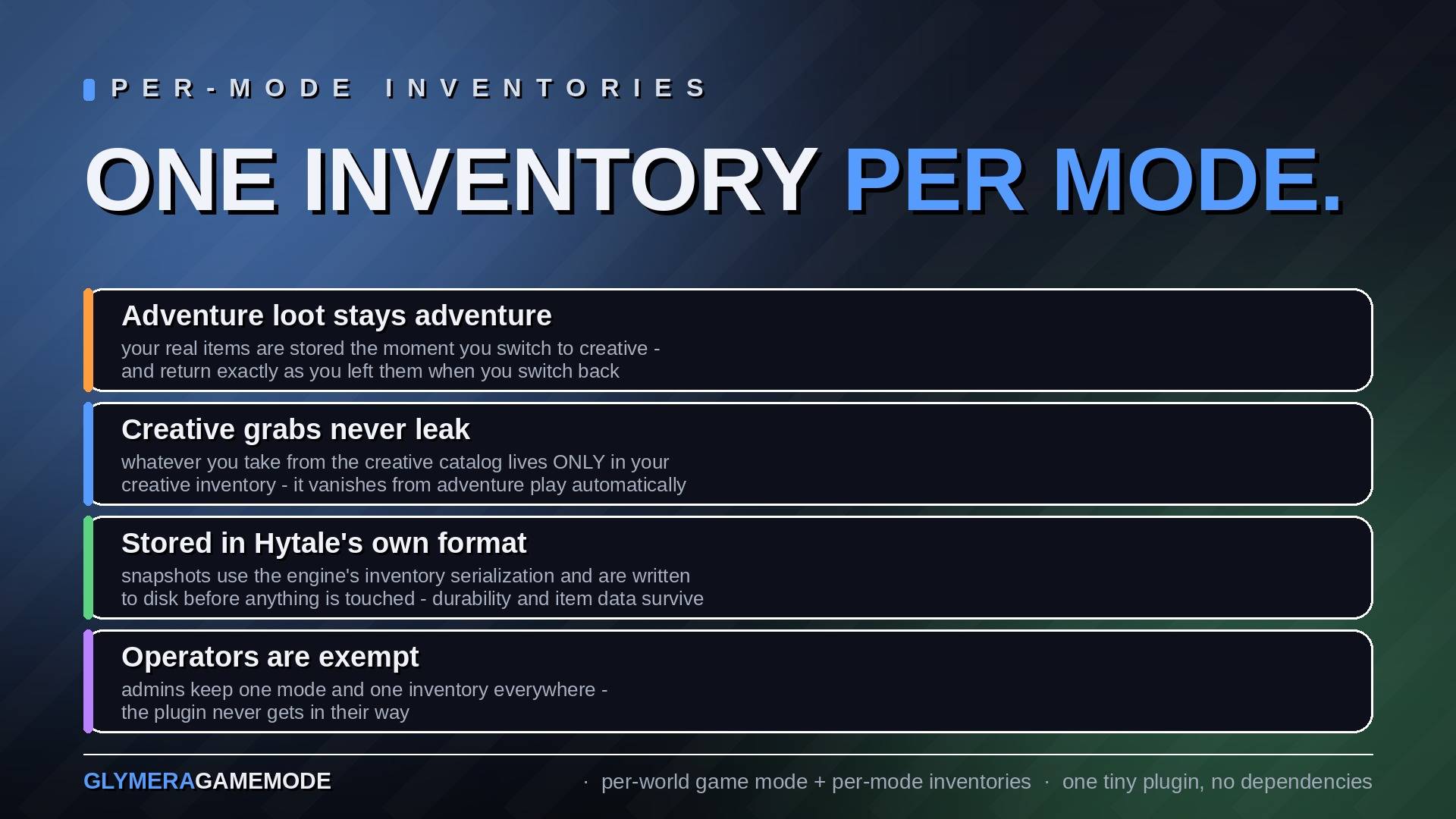 PER-MODE INVENTORIES

ONE INVENTORY PER MODE.

Adventure loot stays adventure
your real items are stored the moment you switch to creative - and return exactly as you left them when you switch back

Creative grabs never leak
whatever you take from the creative catalog lives ONLY in your creative inventory - it vanishes from adventure play automatically

Stored in Hytale's own format
snapshots use the engine's inventory serialization and are written to disk before anything is touched - durability and item data survive

Operators are exempt
admins keep one mode and one inventory everywhere - the plugin never gets in their way

GLYMERAGAMEMODE · per-world game mode + per-mode inventories · one tiny plugin, no dependencies